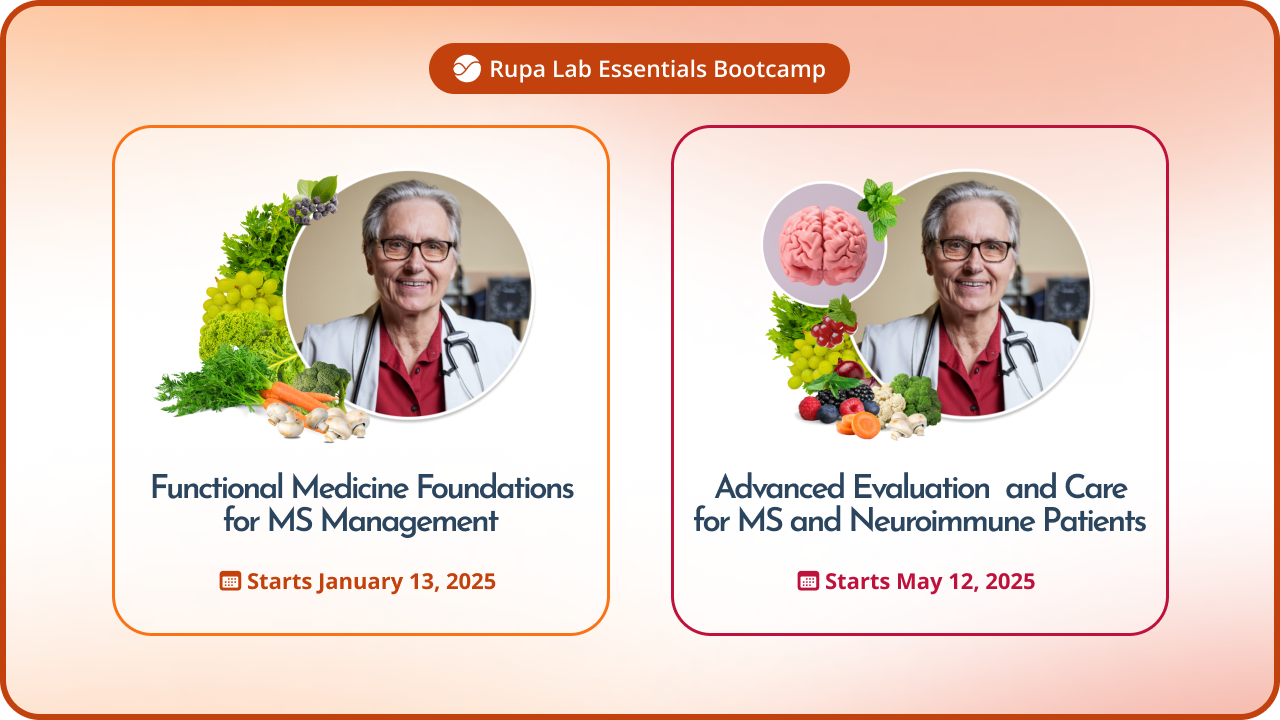 Rupa Lab Essentials Bootcamp

Functional Medicine Foundations for MS Management

Starts January 13, 2025

Advanced Evaluation and Care for MS and Neuroimmune Patients

Starts May 12, 2025